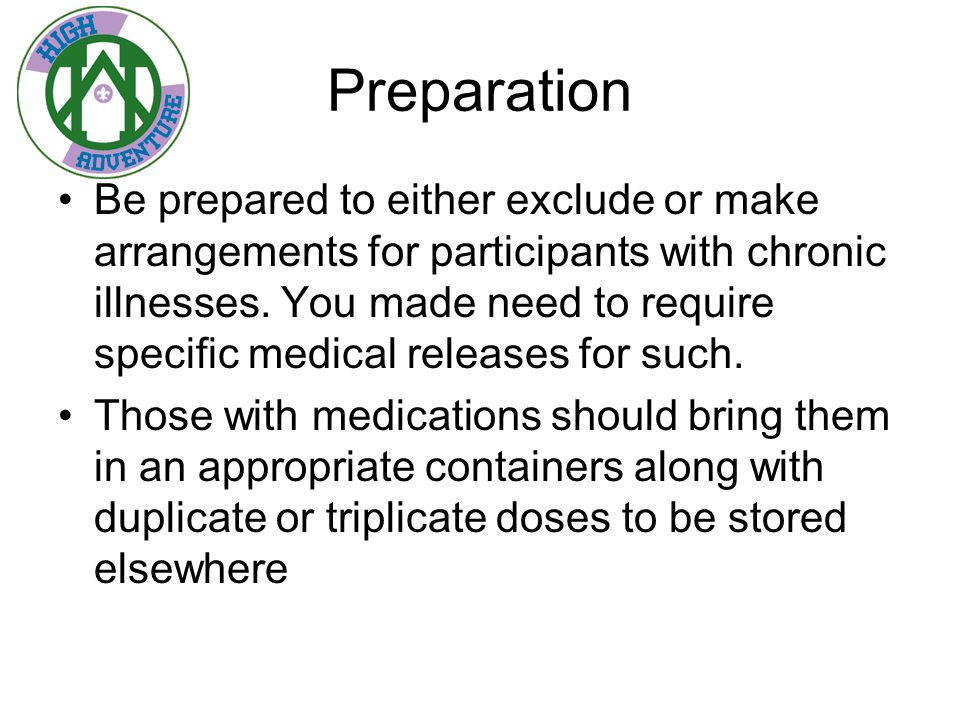 HIGH ADVENTURE

Preparation

• Be prepared to either exclude or make arrangements for participants with chronic illnesses. You made need to require specific medical releases for such.

• Those with medications should bring them in an appropriate containers along with duplicate or triplicate doses to be stored elsewhere